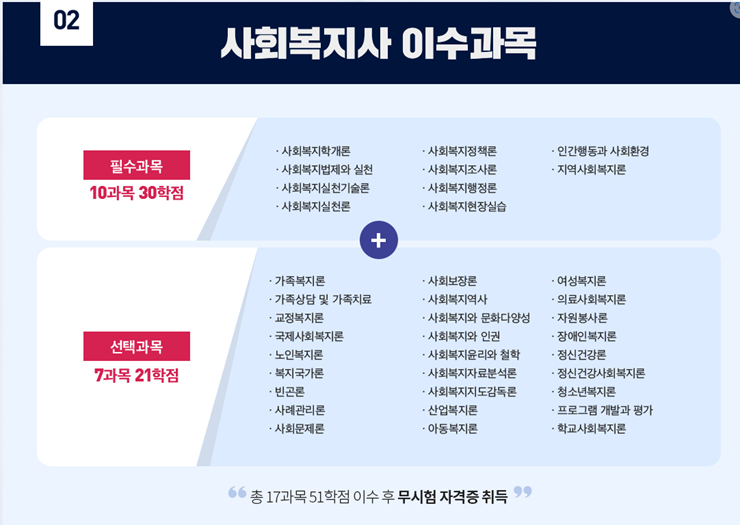 02

사회복지사 이수과목

필수과목
10과목 30학점

· 사회복지학개론
· 사회복지법제와 실천
· 사회복지실천기술론
· 사회복지실천론

· 사회복지정책론
· 사회복지조사론
· 사회복지행정론
· 사회복지현장실습

· 인간행동과 사회환경
· 지역사회복지론

+

선택과목
7과목 21학점

· 가족복지론
· 가족상담 및 가족치료
· 교정복지론
· 국제사회복지론
· 노인복지론
· 복지국가론
· 빈곤론
· 사례관리론
· 사회문제론

· 사회보장론
· 사회복지역사
· 사회복지와 문화다양성
· 사회복지와 인권
· 사회복지윤리와 철학
· 사회복지자료분석론
· 사회복지지도감독론
· 산업복지론
· 아동복지론

· 여성복지론
· 의료사회복지론
· 자원봉사론
· 장애인복지론
· 정신건강론
· 정신건강사회복지론
· 청소년복지론
· 프로그램 개발과 평가
· 학교사회복지론

“ 총 17과목 51학점 이수 후 무시험 자격증 취득 ”